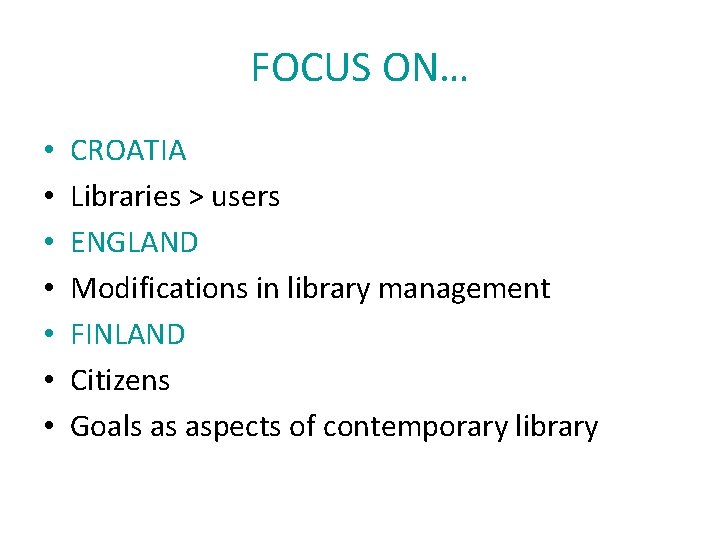 FOCUS ON…

• CROATIA
• Libraries > users
• ENGLAND
• Modifications in library management
• FINLAND
• Citizens
• Goals as aspects of contemporary library